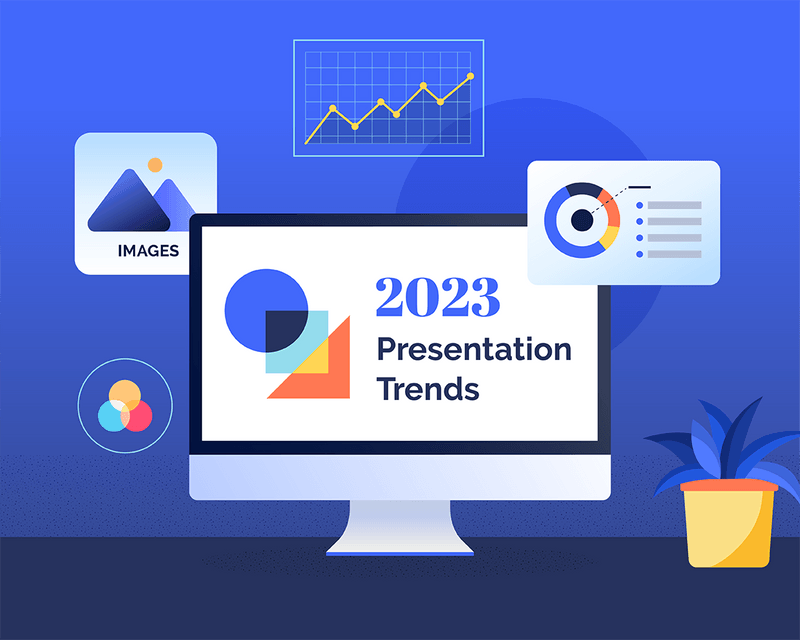 IMAGES

2023
Presentation
Trends